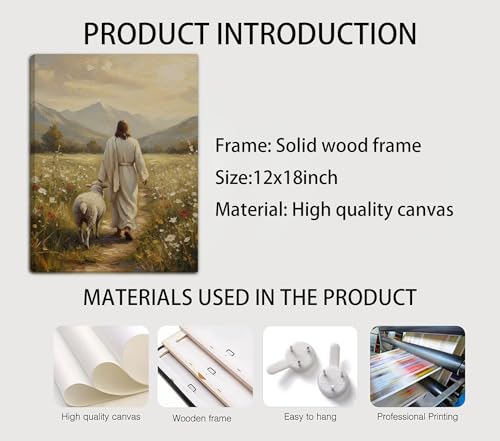 PRODUCT INTRODUCTION

Frame: Solid wood frame

Size:12x18inch

Material: High quality canvas

MATERIALS USED IN THE PRODUCT

High quality canvas

Wooden frame

Easy to hang

Professional Printing